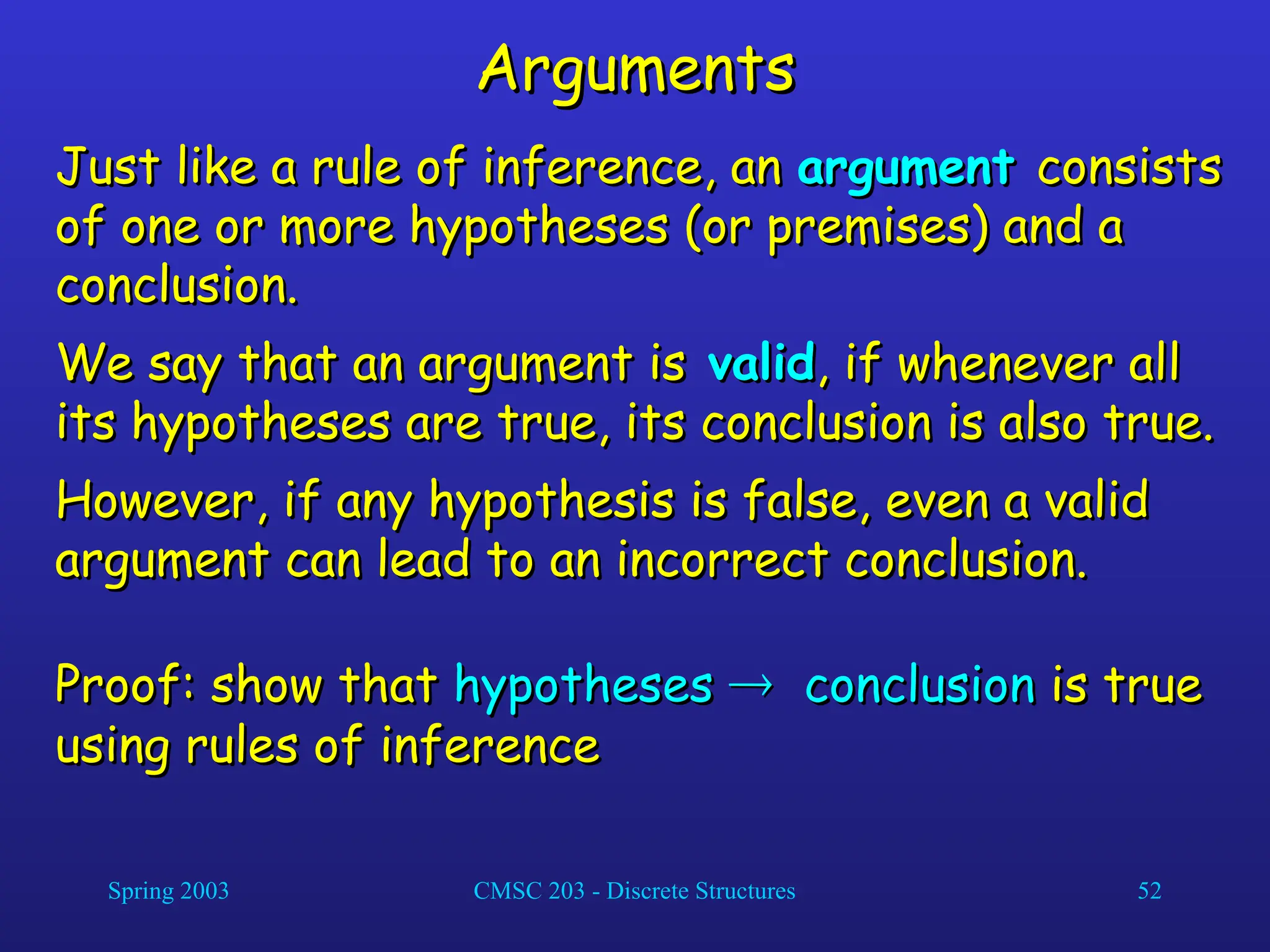 Arguments

Just like a rule of inference, an argument consists of one or more hypotheses (or premises) and a conclusion.

We say that an argument is valid, if whenever all its hypotheses are true, its conclusion is also true.

However, if any hypothesis is false, even a valid argument can lead to an incorrect conclusion.

Proof: show that hypotheses $\rightarrow$ conclusion is true using rules of inference

Spring 2003

CMSC 203 - Discrete Structures

52